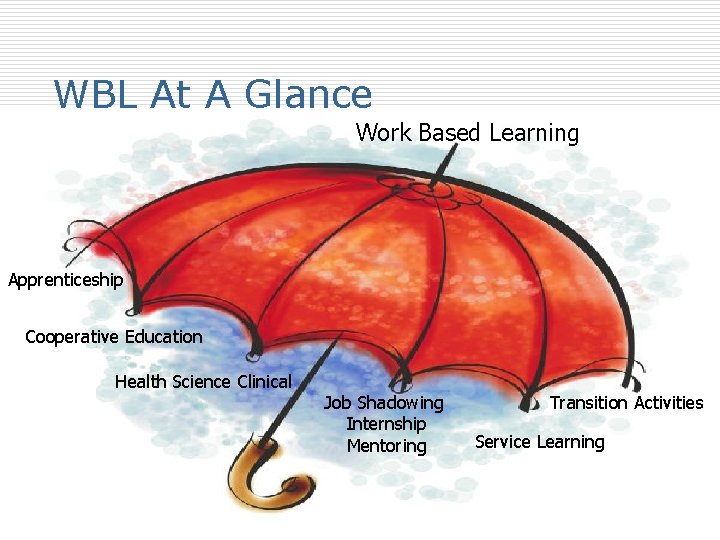 WBL At A Glance

Work Based Learning

Apprenticeship

Cooperative Education

Health Science Clinical

Job Shadowing
Internship
Mentoring

Service Learning

Transition Activities